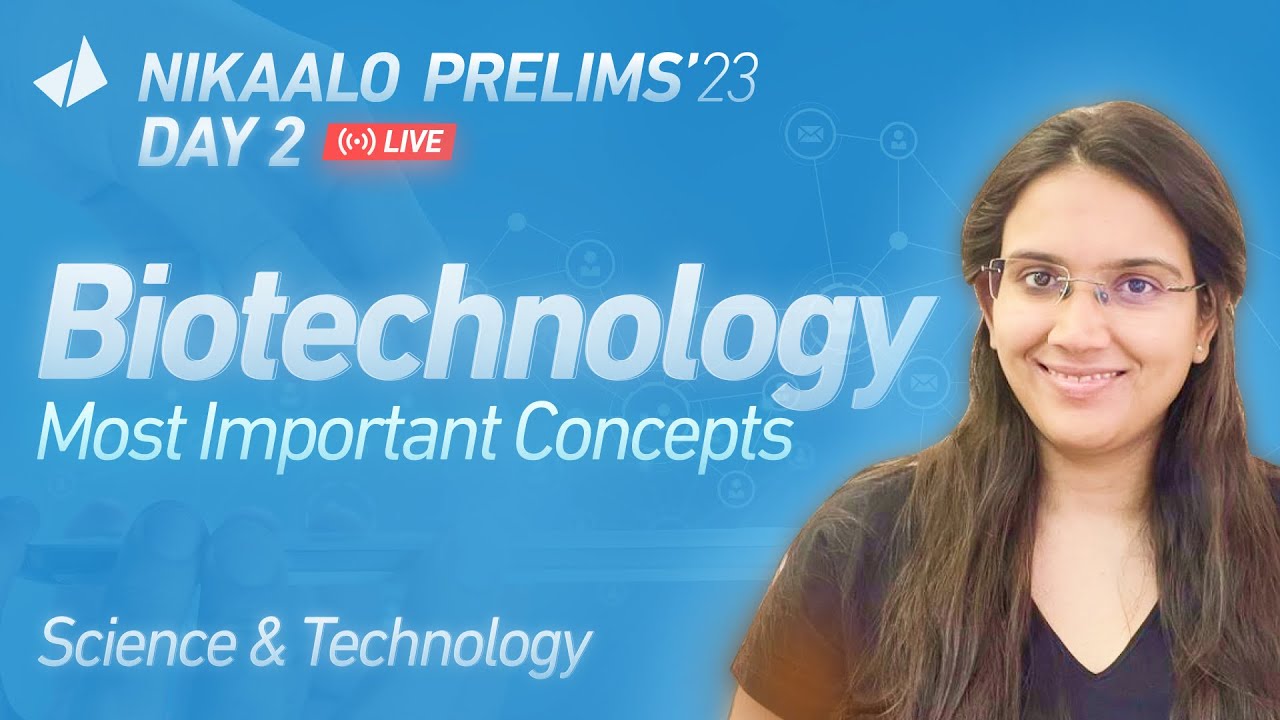 NIKAALO PRELIMS'23
DAY 2 LIVE

Biotechnology
Most Important Concepts

Science & Technology